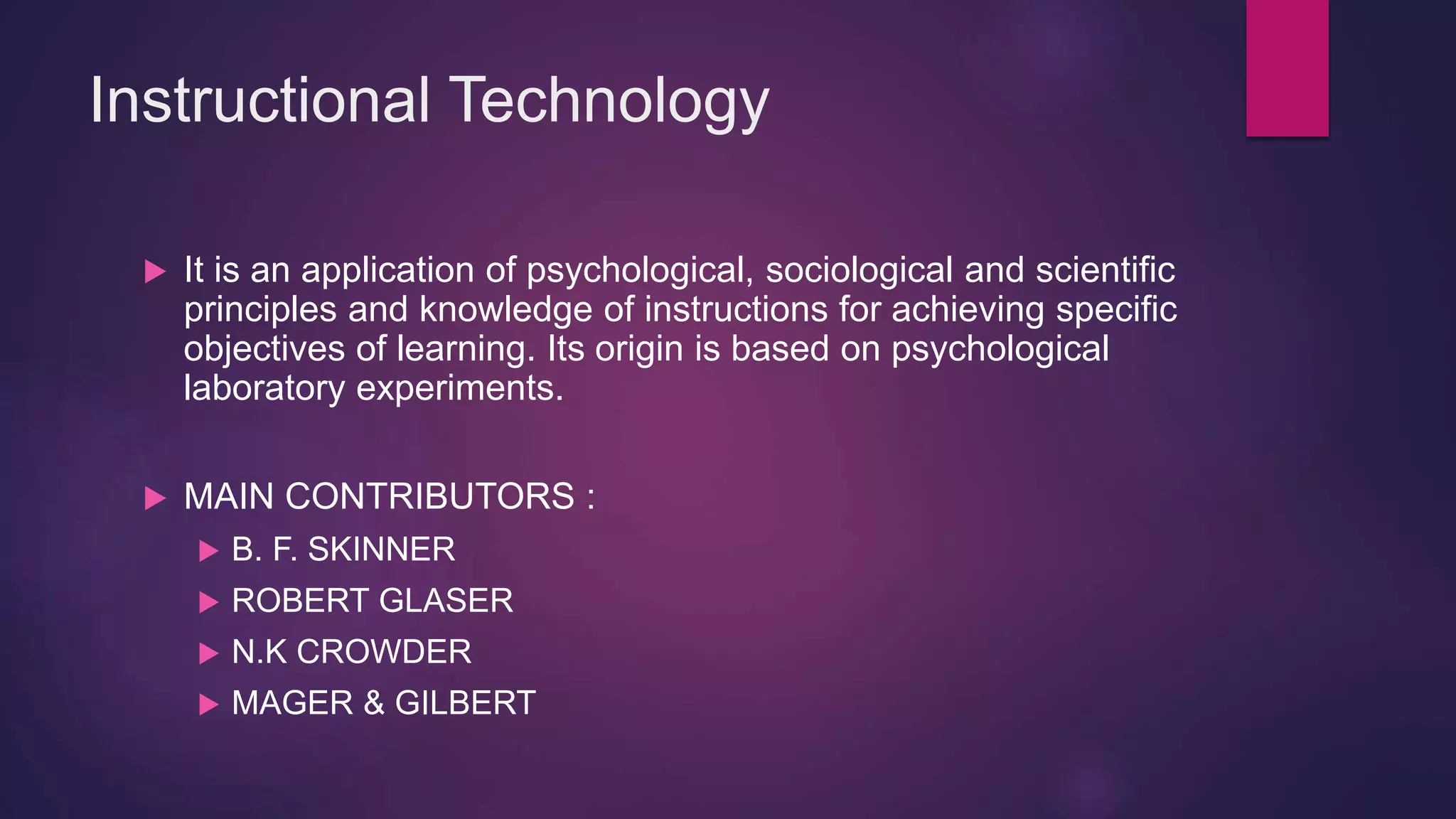 Instructional Technology

It is an application of psychological, sociological and scientific principles and knowledge of instructions for achieving specific objectives of learning. Its origin is based on psychological laboratory experiments.

MAIN CONTRIBUTORS :

B. F. SKINNER

ROBERT GLASER

N.K CROWDER

MAGER & GILBERT